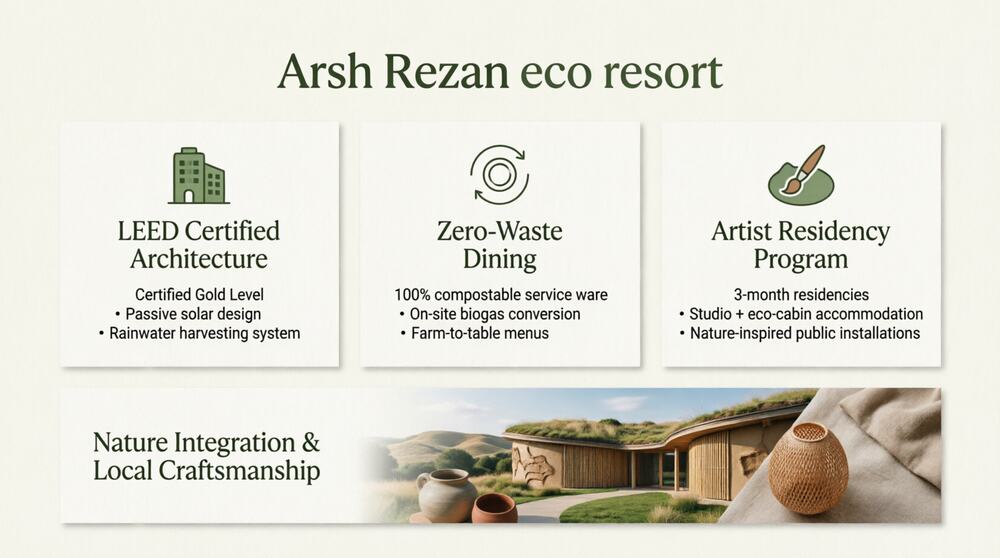 Arsh Rezan eco resort

LEED Certified Architecture

Certified Gold Level
• Passive solar design
• Rainwater harvesting system

Zero-Waste Dining

100% compostable service ware
• On-site biogas conversion
• Farm-to-table menus

Artist Residency Program

3-month residencies
• Studio + eco-cabin accommodation
• Nature-inspired public installations

Nature Integration & Local Craftsmanship